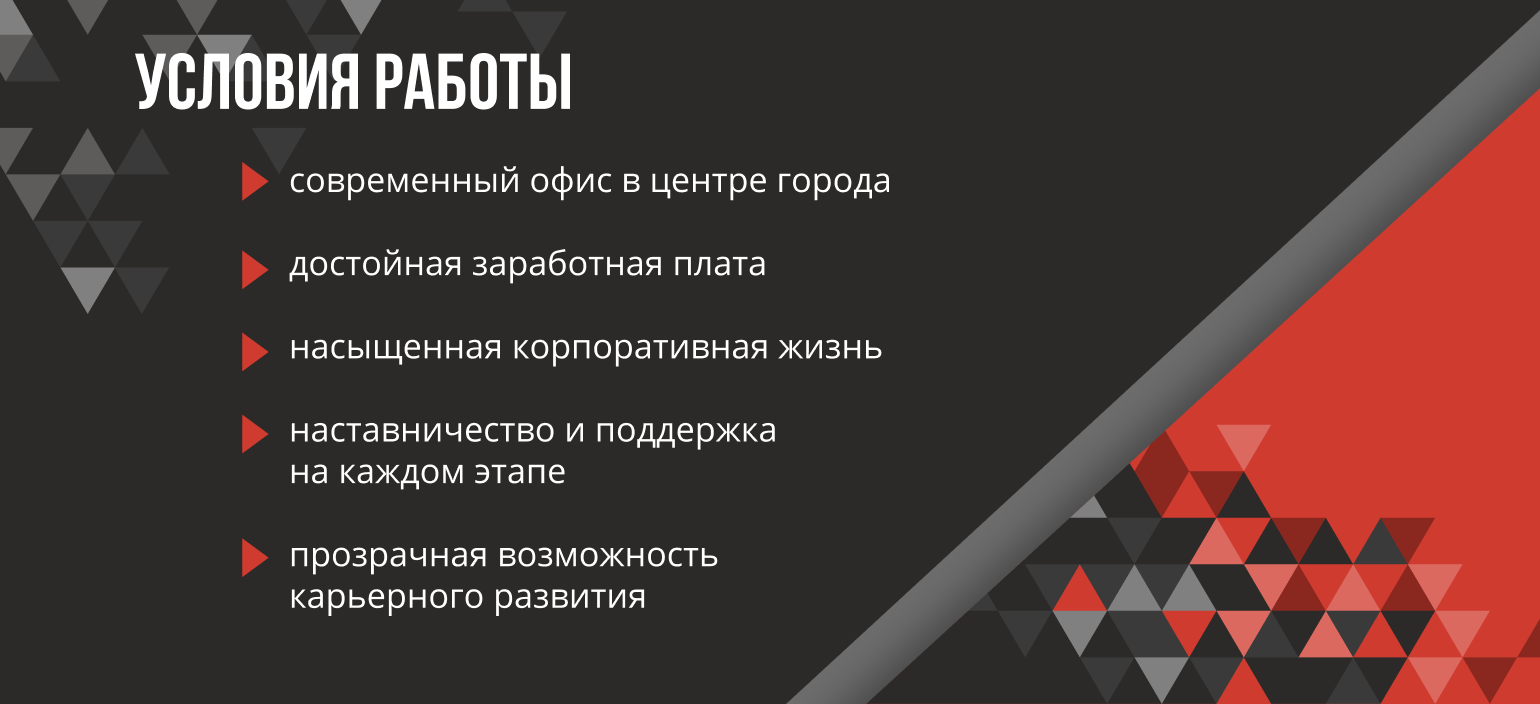 УСЛОВИЯ РАБОТЫ

современный офис в центре города

достойная заработная плата

насыщенная корпоративная жизнь

наставничество и поддержка на каждом этапе

прозрачная возможность карьерного развития